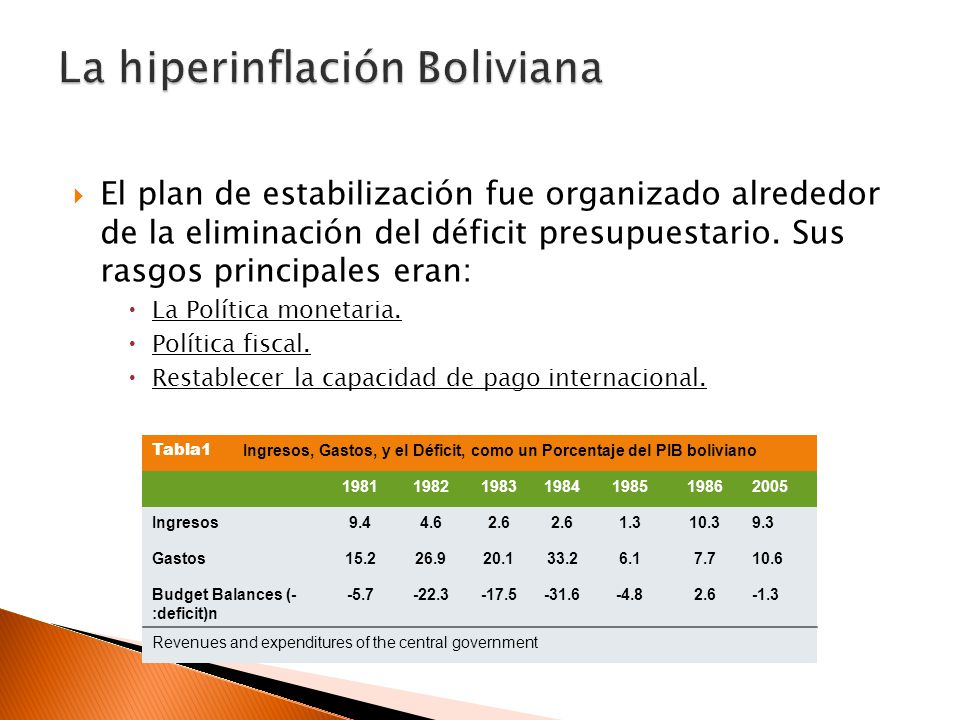 La hiperinflación Boliviana

El plan de estabilización fue organizado alrededor de la eliminación del déficit presupuestario. Sus rasgos principales eran:

La Política monetaria.
Política fiscal.
Restablecer la capacidad de pago internacional.

Tabla1 Ingresos, Gastos, y el Déficit, como un Porcentaje del PIB boliviano

| | 1981 | 1982 | 1983 | 1984 | 1985 | 1986 | 2005 |
|---|---|---|---|---|---|---|---|
| Ingresos | 9.4 | 4.6 | 2.6 | 2.6 | 1.3 | 10.3 | 9.3 |
| Gastos | 15.2 | 26.9 | 20.1 | 33.2 | 6.1 | 7.7 | 10.6 |
| Budget Balances (-:deficit)n | -5.7 | -22.3 | -17.5 | -31.6 | -4.8 | 2.6 | -1.3 |

Revenues and expenditures of the central government